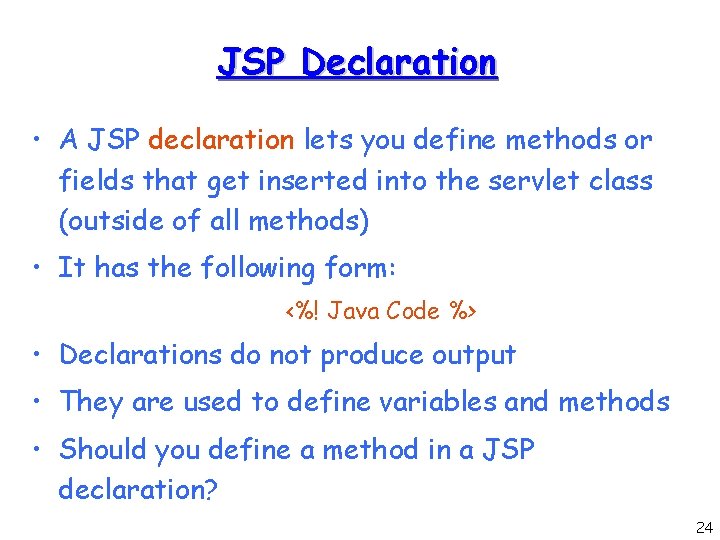 JSP Declaration

• A JSP declaration lets you define methods or fields that get inserted into the servlet class (outside of all methods)

• It has the following form:

<%! Java Code %>

• Declarations do not produce output

• They are used to define variables and methods

• Should you define a method in a JSP declaration?

24